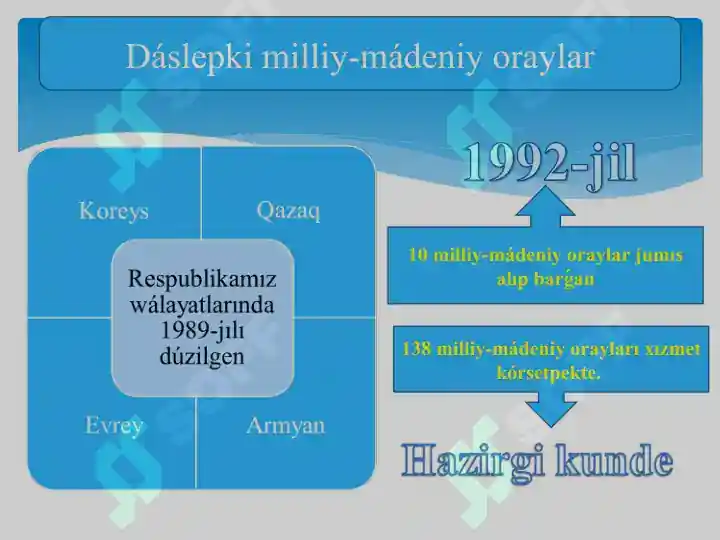 Dáslepki milliy-mádeniy oraylar

Koreys

Qazaq

Respublikamız wálayatlarında 1989-jılı dúzilgen

Evrey

Armyan

1992-jil

10 milliy-mádeniy oraylar jumıs alıp barǵan

138 milliy-mádeniy orayları xızmet kórsetpekte.

Hazirgi kunde